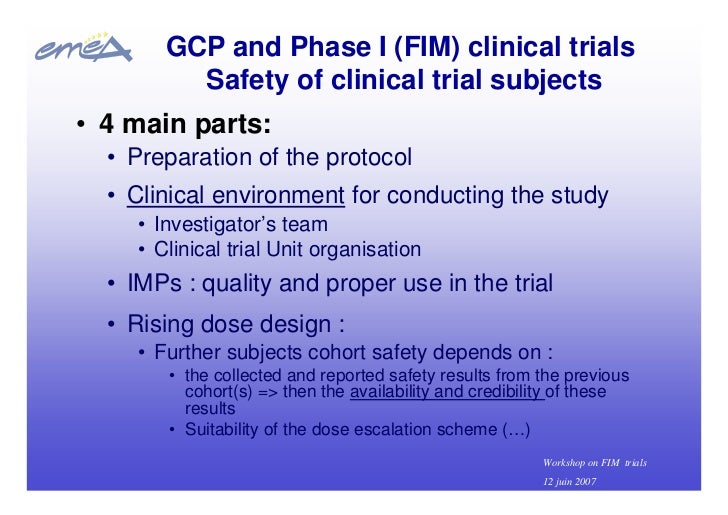 emea

GCP and Phase I (FIM) clinical trials
Safety of clinical trial subjects

• 4 main parts:
• Preparation of the protocol
• Clinical environment for conducting the study
• Investigator's team
• Clinical trial Unit organisation
• IMPs : quality and proper use in the trial
• Rising dose design :
• Further subjects cohort safety depends on :
• the collected and reported safety results from the previous cohort(s) => then the availability and credibility of these results
• Suitability of the dose escalation scheme (…)

Workshop on FIM trials
12 juin 2007